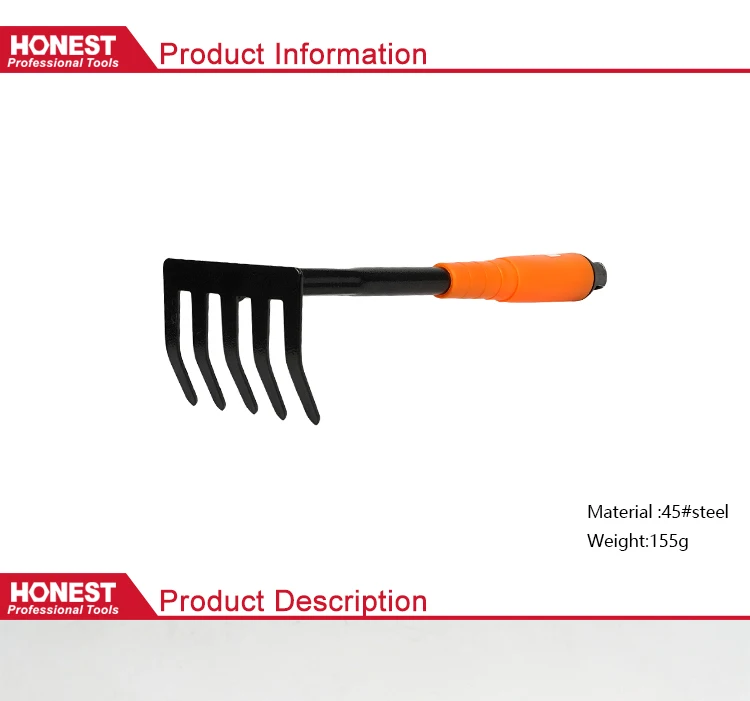 HONEST
Professional Tools

Product Information

Material :45#steel
Weight:155g

HONEST
Professional Tools

Product Description